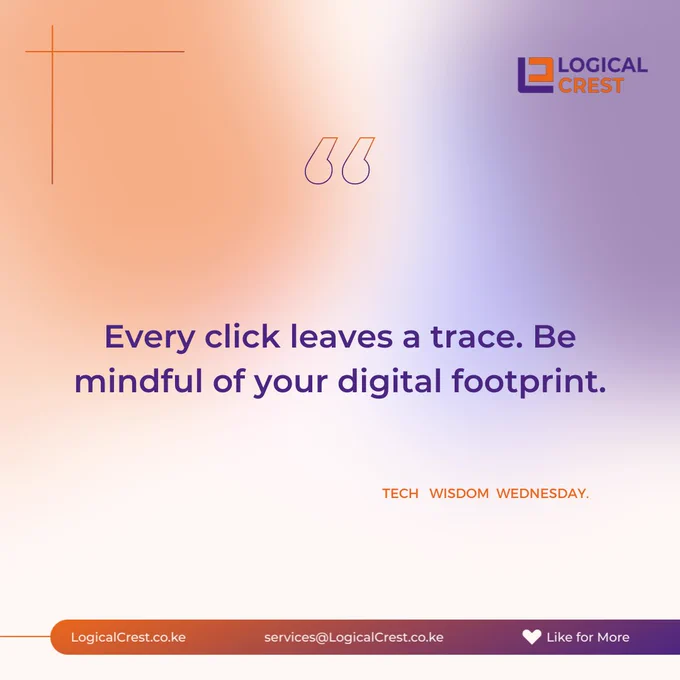 LOGICAL CREST

“

Every click leaves a trace. Be mindful of your digital footprint.

TECH WISDOM WEDNESDAY.

LogicalCrest.co.ke services@LogicalCrest.co.ke Like for More